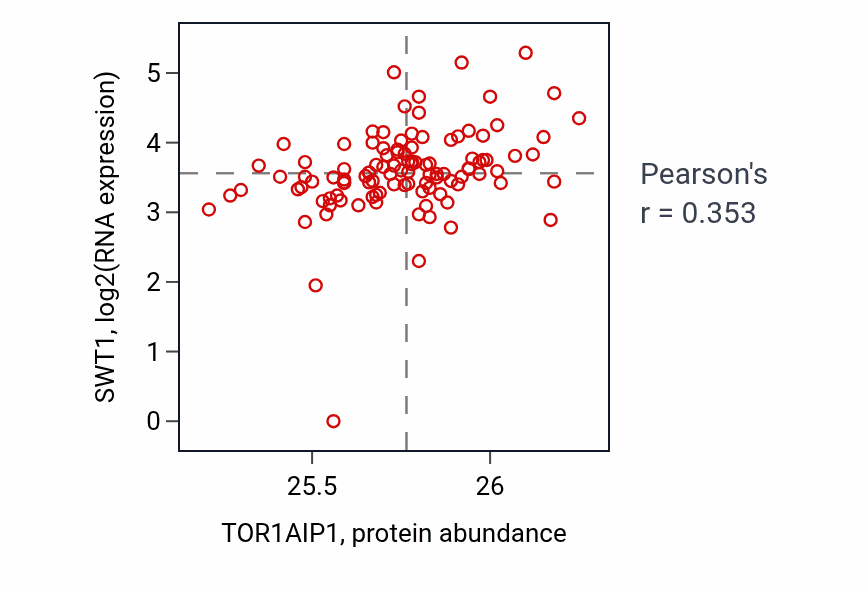 SWT1, log2(RNA expression)

5
4
3
2
1
0

25.5
26

TOR1AIP1, protein abundance

Pearson's
r = 0.353